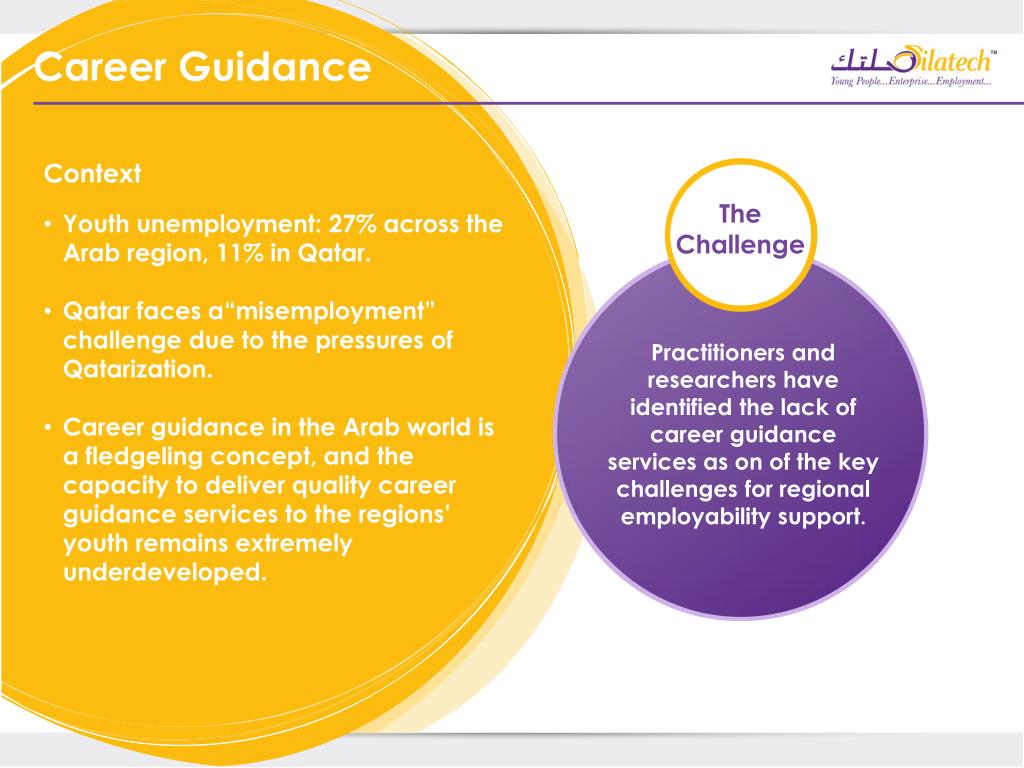 Career Guidance

صلتك Silatech™
Young People...Enterprise...Employment...

Context

• Youth unemployment: 27% across the Arab region, 11% in Qatar.

• Qatar faces a“misemployment” challenge due to the pressures of Qatarization.

• Career guidance in the Arab world is a fledgeling concept, and the capacity to deliver quality career guidance services to the regions' youth remains extremely underdeveloped.

The Challenge

Practitioners and researchers have identified the lack of career guidance services as on of the key challenges for regional employability support.